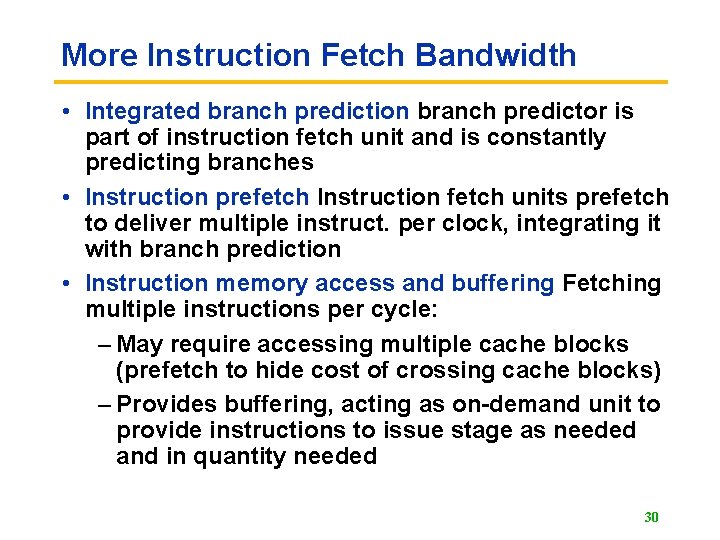 More Instruction Fetch Bandwidth

• Integrated branch prediction branch predictor is part of instruction fetch unit and is constantly predicting branches

• Instruction prefetch Instruction fetch units prefetch to deliver multiple instruct. per clock, integrating it with branch prediction

• Instruction memory access and buffering Fetching multiple instructions per cycle:

– May require accessing multiple cache blocks (prefetch to hide cost of crossing cache blocks)

– Provides buffering, acting as on-demand unit to provide instructions to issue stage as needed and in quantity needed

30